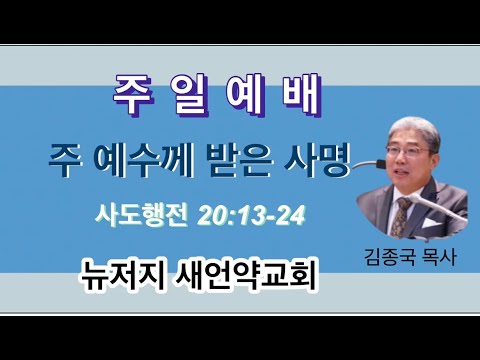 주 일 예 배

주 예수께 받은 사명

사도행전 20:13-24

김종국 목사

뉴저지 새언약교회